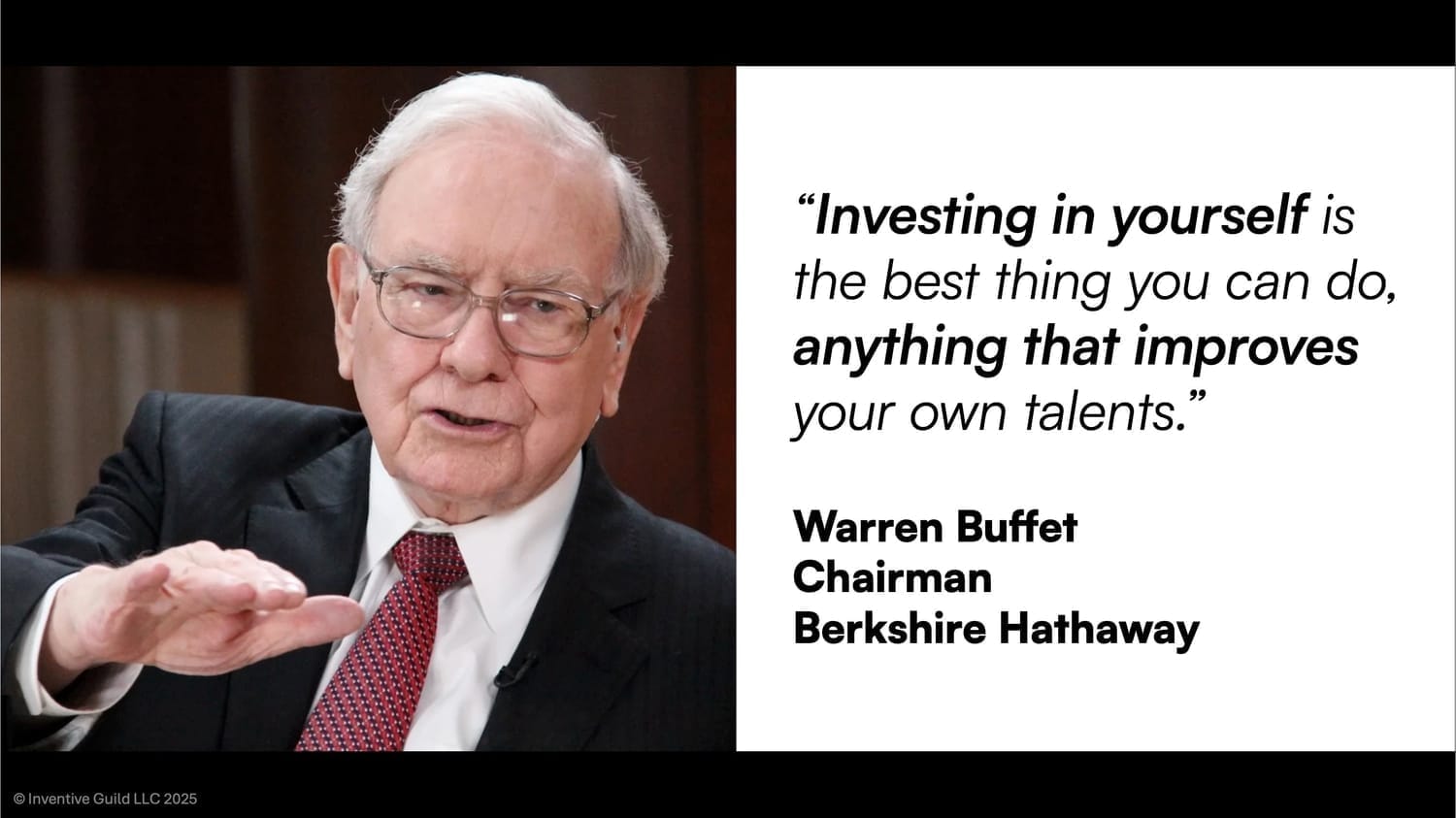 “Investing in yourself is the best thing you can do, anything that improves your own talents.”

Warren Buffet
Chairman
Berkshire Hathaway

© Inventive Guild LLC 2025